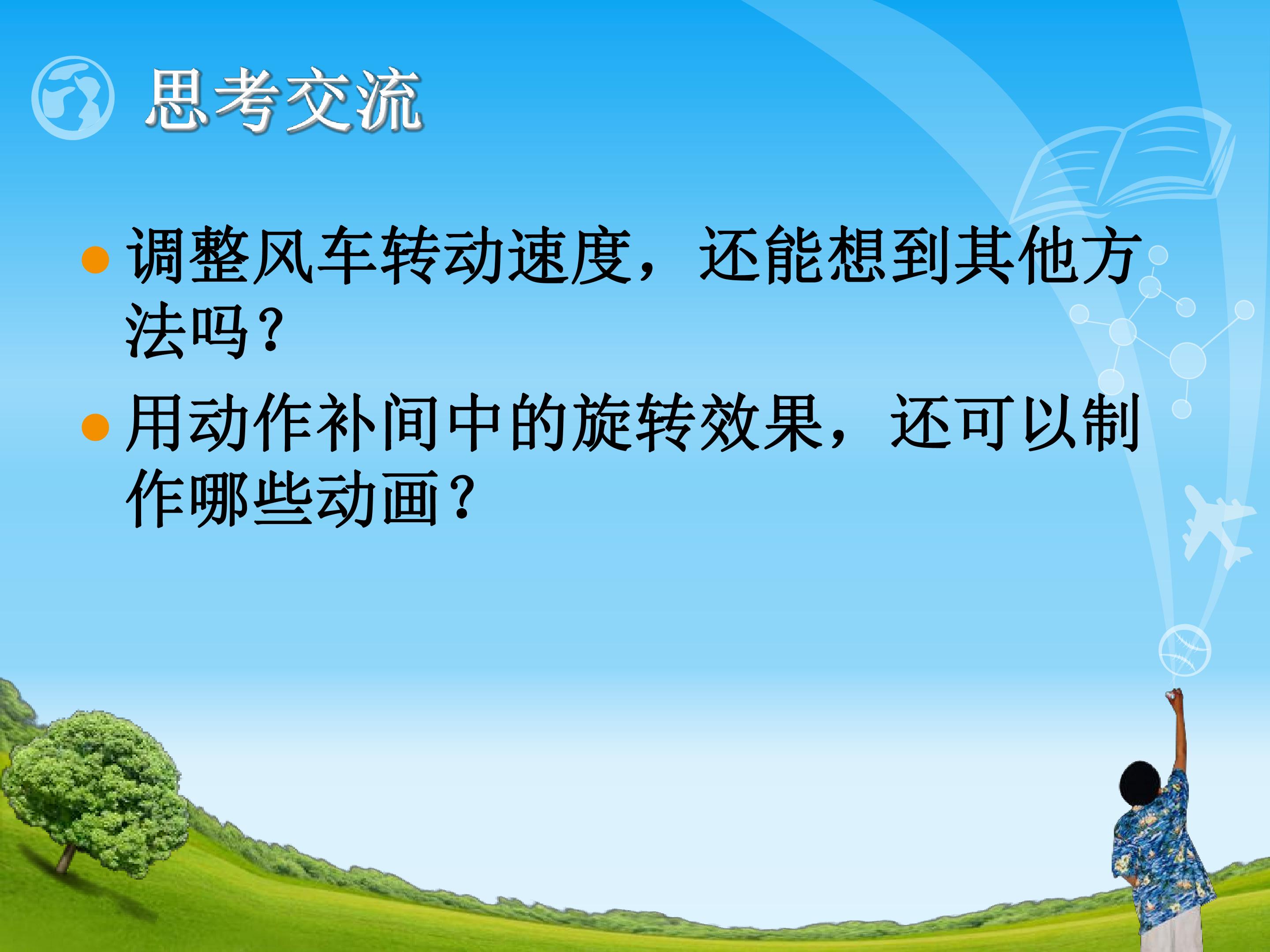 思考交流

调整风车转动速度，还能想到其他方法吗？

用动作补间中的旋转效果，还可以制作哪些动画？